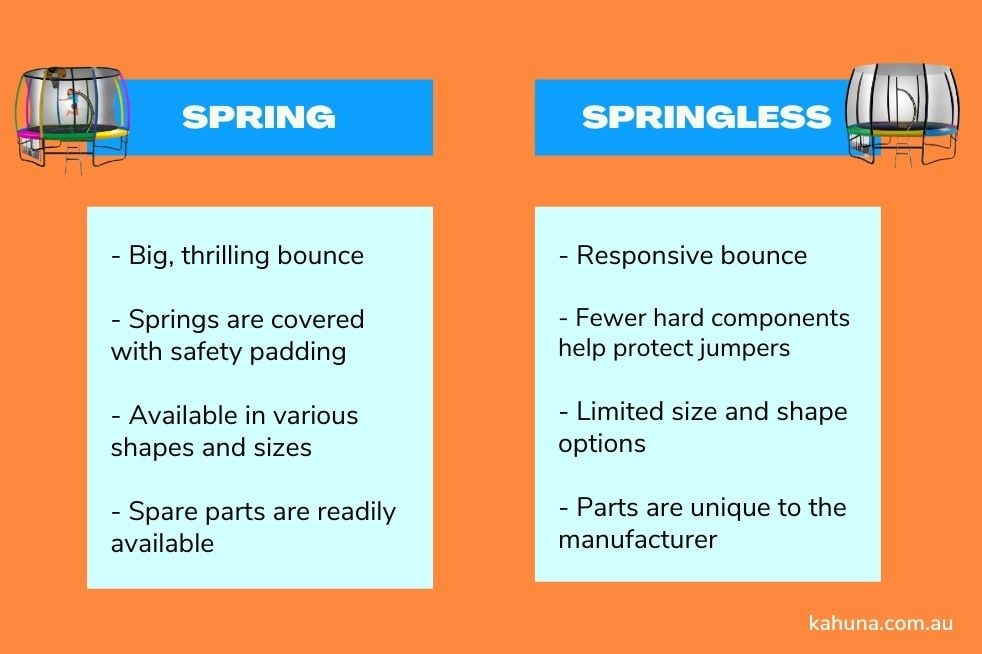 SPRING

- Big, thrilling bounce

- Springs are covered with safety padding

- Available in various shapes and sizes

- Spare parts are readily available

SPRINGLESS

- Responsive bounce

- Fewer hard components help protect jumpers

- Limited size and shape options

- Parts are unique to the manufacturer

kahuna.com.au